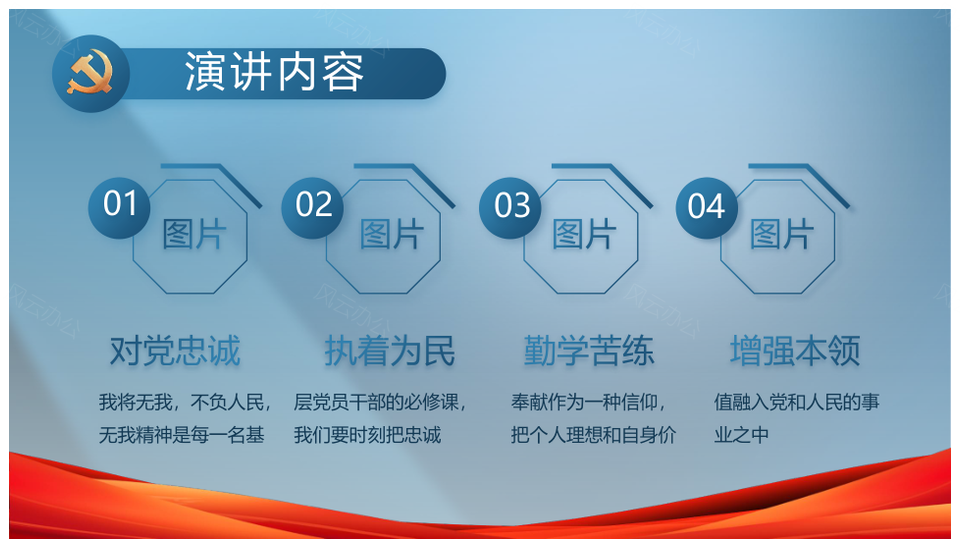 演讲内容

01
图片
对党忠诚
我将无我，不负人民，无我精神是每一名基

02
图片
执着为民
层党员干部的必修课，我们要时刻把忠诚

03
图片
勤学苦练
奉献作为一种信仰，把个人理想和自身价

04
图片
增强本领
值融入党和人民的事业之中

风云办公